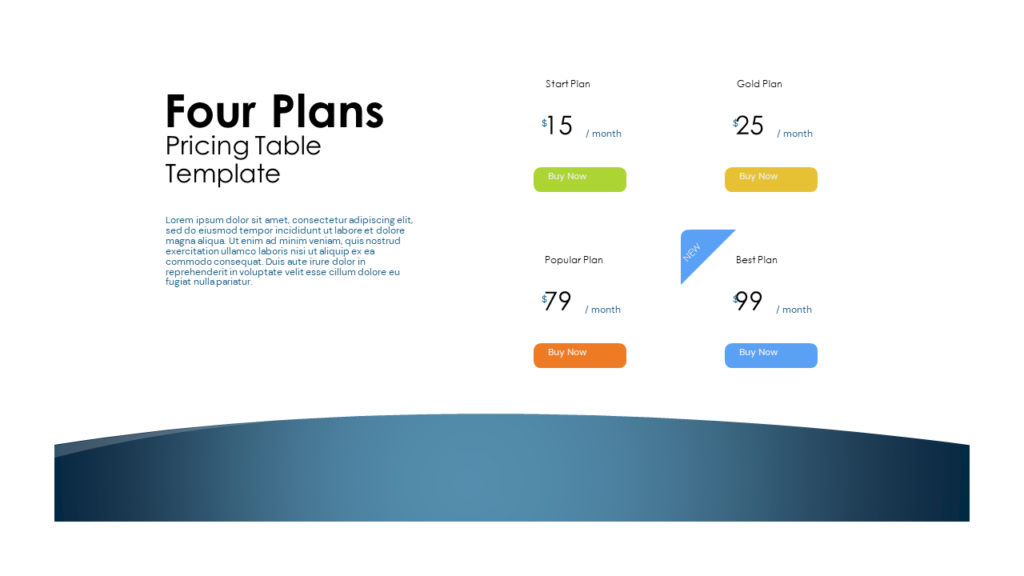 Four Plans
Pricing Table Template

Lorem ipsum dolor sit amet, consectetur adipiscing elit, sed do eiusmod tempor incididunt ut labore et dolore magna aliqua. Ut enim ad minim veniam, quis nostrud exercitation ullamco laboris nisi ut aliquip ex ea commodo consequat. Duis aute irure dolor in reprehenderit in voluptate velit esse cillum dolore eu fugiat nulla pariatur.

Start Plan
$15 / month
Buy Now

Gold Plan
$25 / month
Buy Now

Popular Plan
$79 / month
Buy Now

NEW

Best Plan
$99 / month
Buy Now